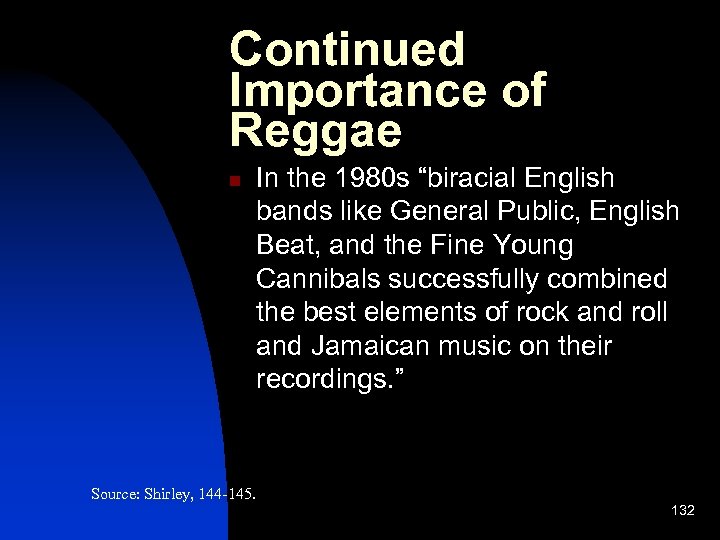 Continued Importance of Reggae

In the 1980s “biracial English bands like General Public, English Beat, and the Fine Young Cannibals successfully combined the best elements of rock and roll and Jamaican music on their recordings.”

Source: Shirley, 144-145.

132